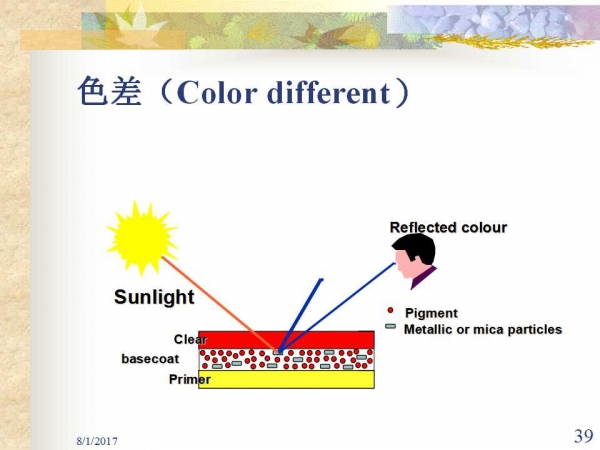 色差（Color different）

Reflected colour

Sunlight

Pigment
Metallic or mica particles

Clear
basecoat
Primer

8/1/2017

39